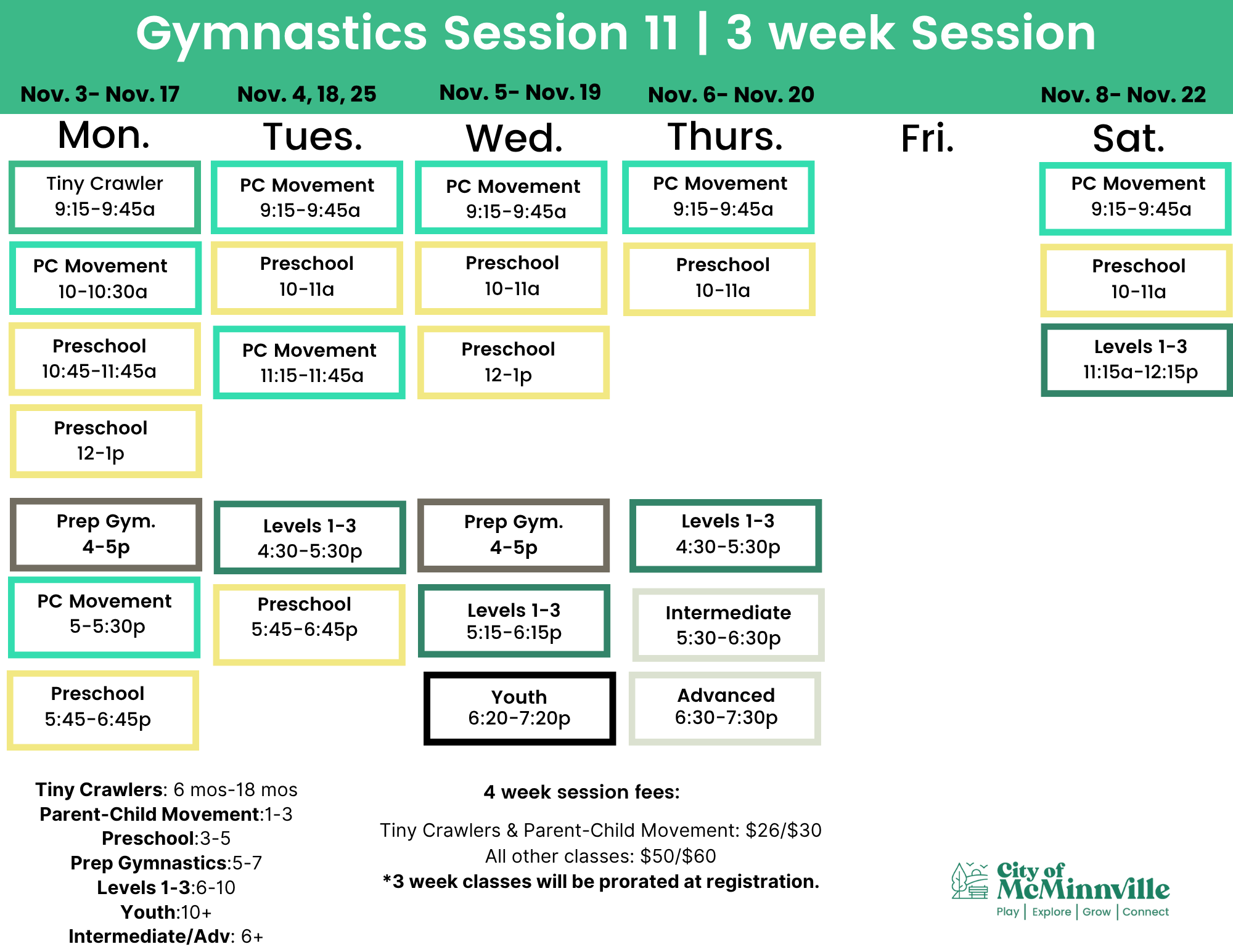 Gymnastics Session 11 | 3 week Session

Nov. 3- Nov. 17

Mon.

Tiny Crawler
9:15-9:45a

PC Movement
10-10:30a

Preschool
10:45-11:45a

Preschool
12-1p

Prep Gym.
4-5p

PC Movement
5-5:30p

Preschool
5:45-6:45p

Nov. 4, 18, 25

Tues.

PC Movement
9:15-9:45a

Preschool
10-11a

PC Movement
11:15-11:45a

Levels 1-3
4:30-5:30p

Preschool
5:45-6:45p

Nov. 5- Nov. 19

Wed.

PC Movement
9:15-9:45a

Preschool
10-11a

Preschool
12-1p

Prep Gym.
4-5p

Levels 1-3
5:15-6:15p

Youth
6:20-7:20p

Nov. 6- Nov. 20

Thurs.

PC Movement
9:15-9:45a

Preschool
10-11a

Levels 1-3
4:30-5:30p

Intermediate
5:30-6:30p

Advanced
6:30-7:30p

Fri.

Nov. 8- Nov. 22

Sat.

PC Movement
9:15-9:45a

Preschool
10-11a

Levels 1-3
11:15a-12:15p

Tiny Crawlers: 6 mos-18 mos
Parent-Child Movement:1-3
Preschool:3-5
Prep Gymnastics:5-7
Levels 1-3:6-10
Youth:10+
Intermediate/Adv: 6+

4 week session fees:

Tiny Crawlers & Parent-Child Movement: $26/$30
All other classes: $50/$60
*3 week classes will be prorated at registration.

City of McMinnville
Play | Explore | Grow | Connect